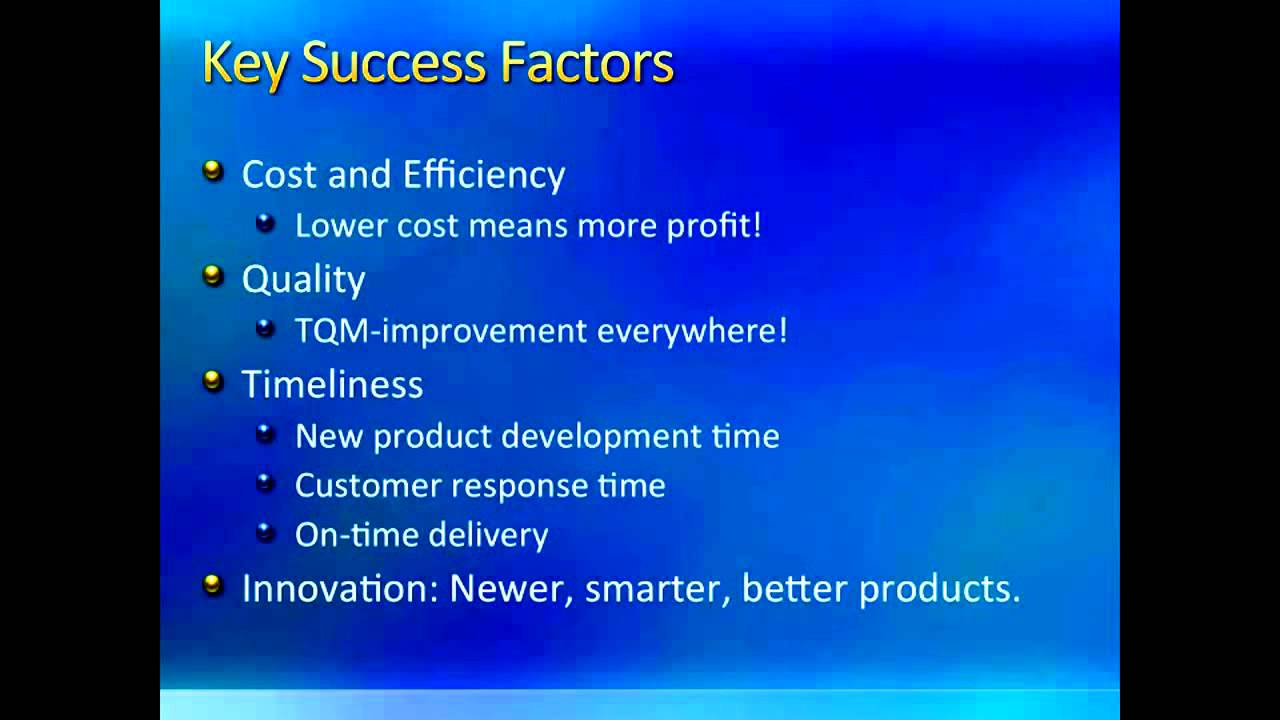 Key Success Factors

Cost and Efficiency
Lower cost means more profit!
Quality
TQM-improvement everywhere!
Timeliness
New product development time
Customer response time
On-time delivery
Innovation: Newer, smarter, better products.